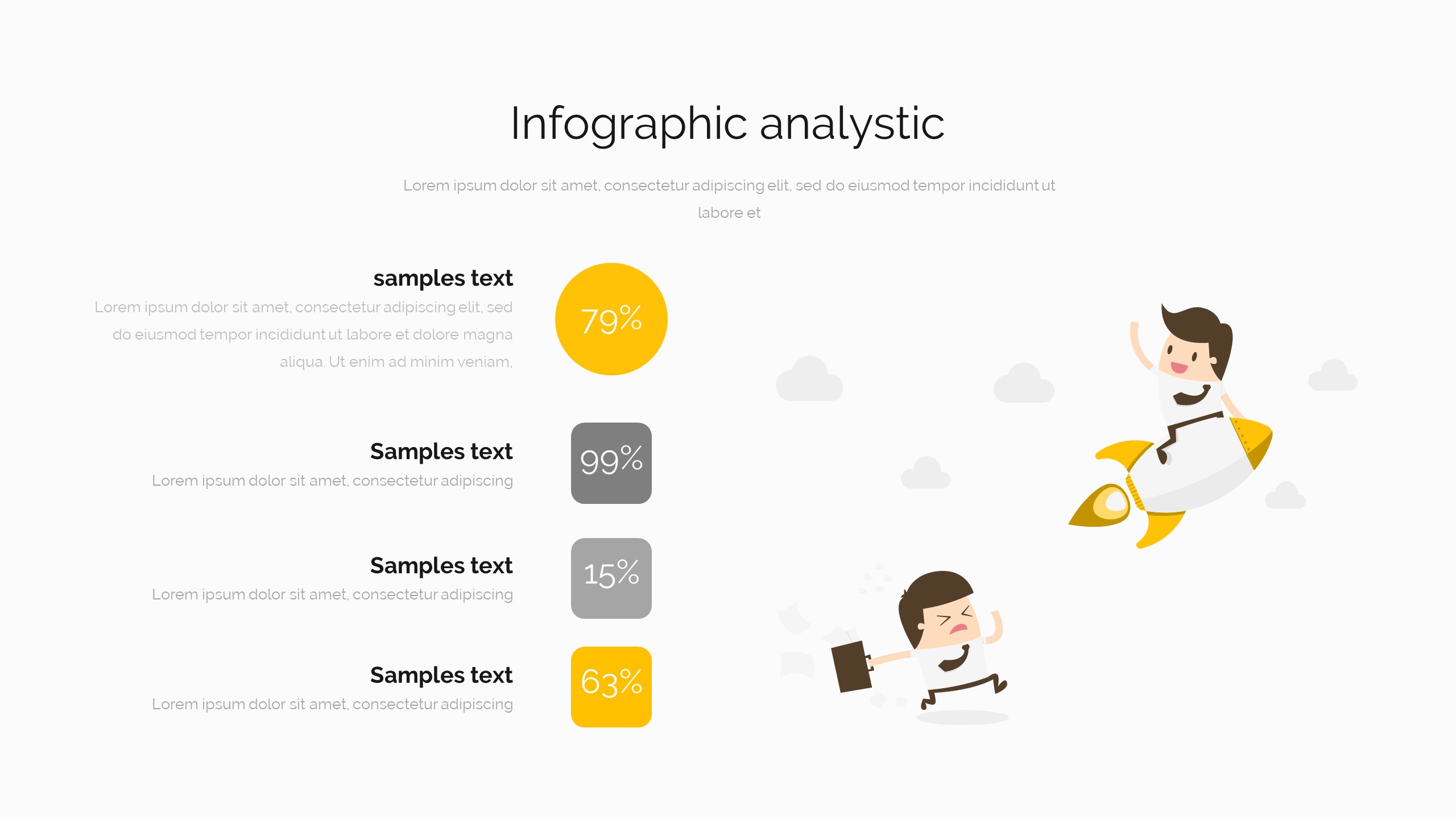 Infographic analystic

Lorem ipsum dolor sit amet, consectetur adipiscing elit, sed do eiusmod tempor incididunt ut labore et

samples text

Lorem ipsum dolor sit amet, consectetur adipiscing elit, sed do eiusmod tempor incididunt ut labore et dolore magna aliqua. Ut enim ad minim veniam,

79%

Samples text

Lorem ipsum dolor sit amet, consectetur adipiscing

99%

Samples text

Lorem ipsum dolor sit amet, consectetur adipiscing

15%

Samples text

Lorem ipsum dolor sit amet, consectetur adipiscing

63%